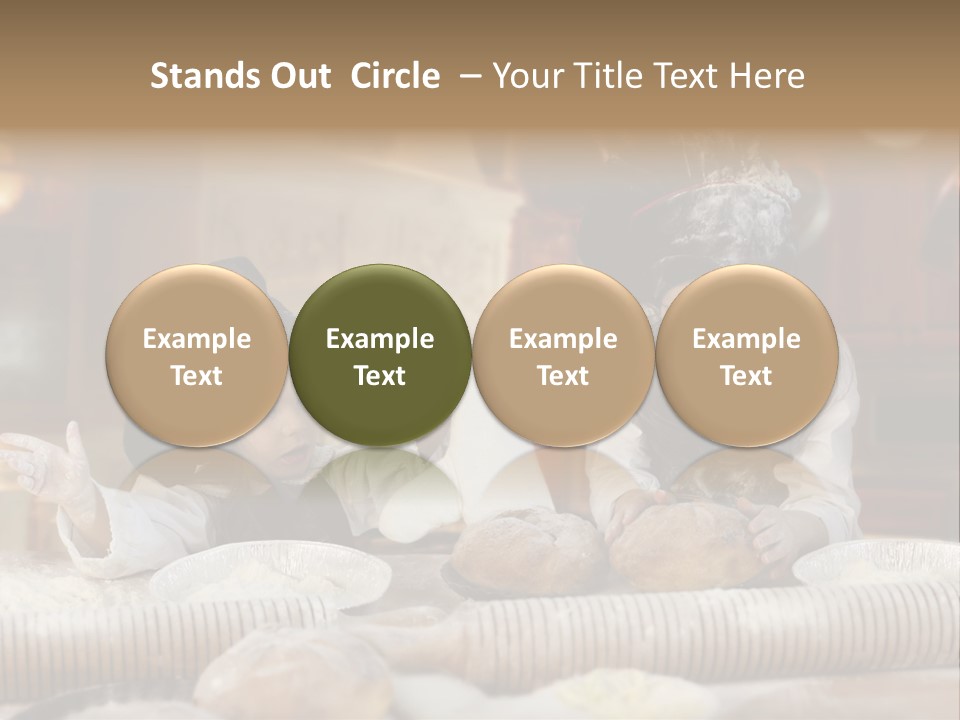 Stands Out Circle – Your Title Text Here

Example Text

Example Text

Example Text

Example Text